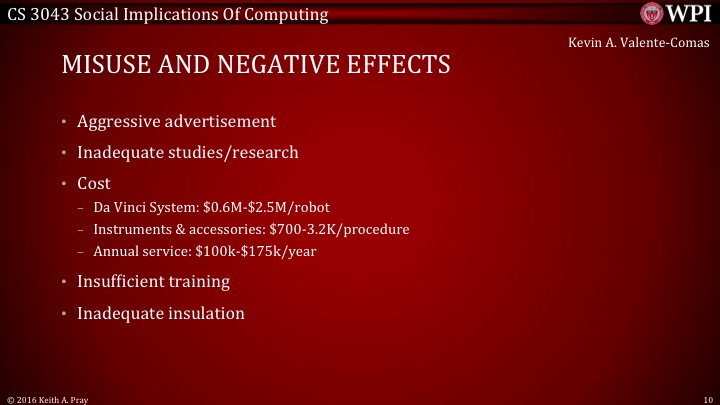 CS 3043 Social Implications Of Computing

WPI

Kevin A. Valente-Comas

MISUSE AND NEGATIVE EFFECTS

• Aggressive advertisement
• Inadequate studies/research
• Cost
– Da Vinci System: \$0.6M-\$2.5M/robot
– Instruments & accessories: \$700-3.2K/procedure
– Annual service: \$100k-\$175k/year
• Insufficient training
• Inadequate insulation

© 2016 Keith A. Pray

10